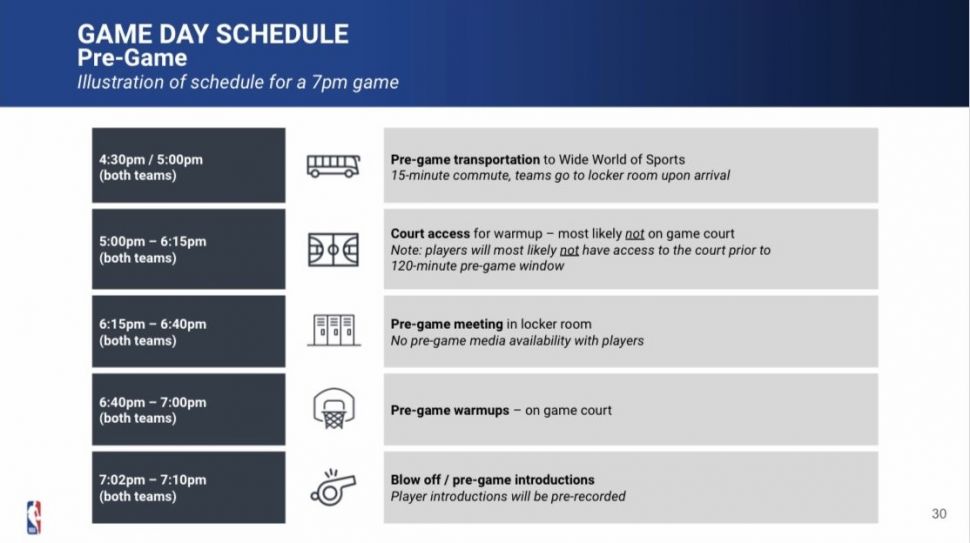 GAME DAY SCHEDULE
Pre-Game
Illustration of schedule for a 7pm game

4:30pm / 5:00pm
(both teams)

Pre-game transportation to Wide World of Sports
15-minute commute, teams go to locker room upon arrival

5:00pm – 6:15pm
(both teams)

Court access for warmup – most likely not on game court
Note: players will most likely not have access to the court prior to 120-minute pre-game window

6:15pm – 6:40pm
(both teams)

Pre-game meeting in locker room
No pre-game media availability with players

6:40pm – 7:00pm
(both teams)

Pre-game warmups – on game court

7:02pm – 7:10pm
(both teams)

Blow off / pre-game introductions
Player introductions will be pre-recorded

30